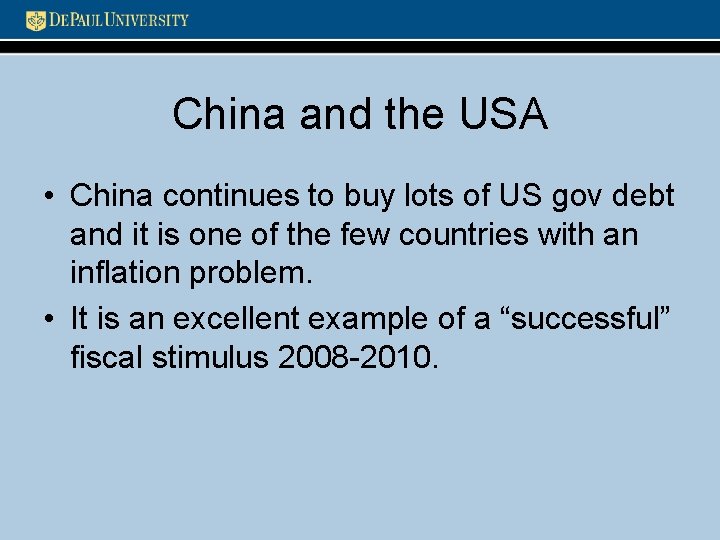 DEPAUL UNIVERSITY

China and the USA

• China continues to buy lots of US gov debt and it is one of the few countries with an inflation problem.

• It is an excellent example of a “successful” fiscal stimulus 2008-2010.